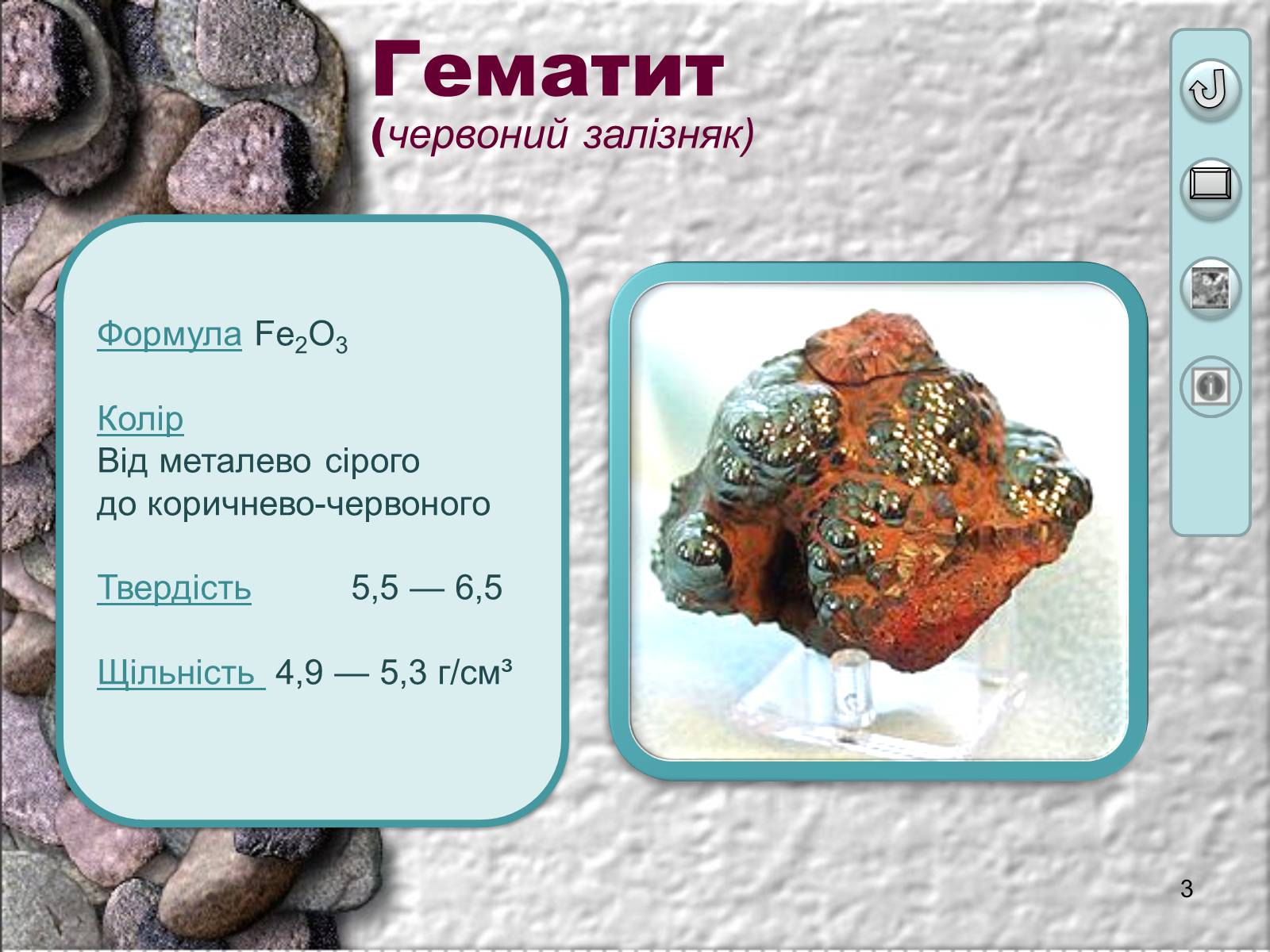 Гематит
(червоний залізняк)

Формула $Fe_2O_3$

Колір
Від металево сірого до коричнево-червоного

Твердість 5,5 — 6,5

Щільність 4,9 — 5,3 г/см³

3